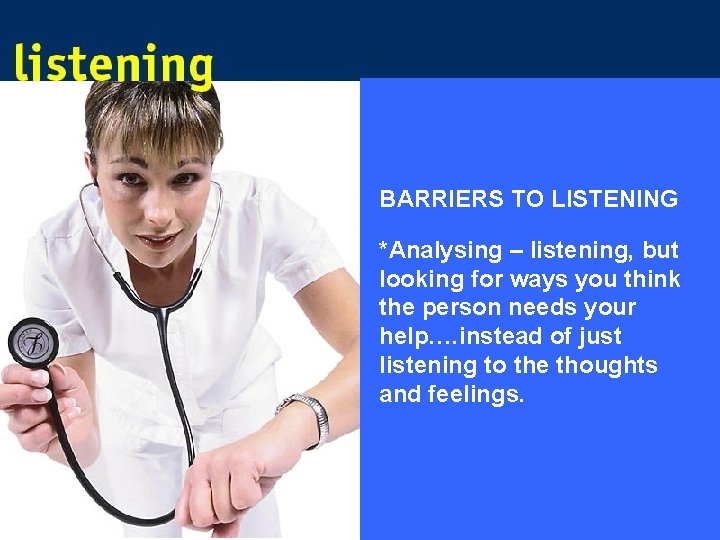 listening

BARRIERS TO LISTENING

*Analysing – listening, but looking for ways you think the person needs your help….instead of just listening to the thoughts and feelings.